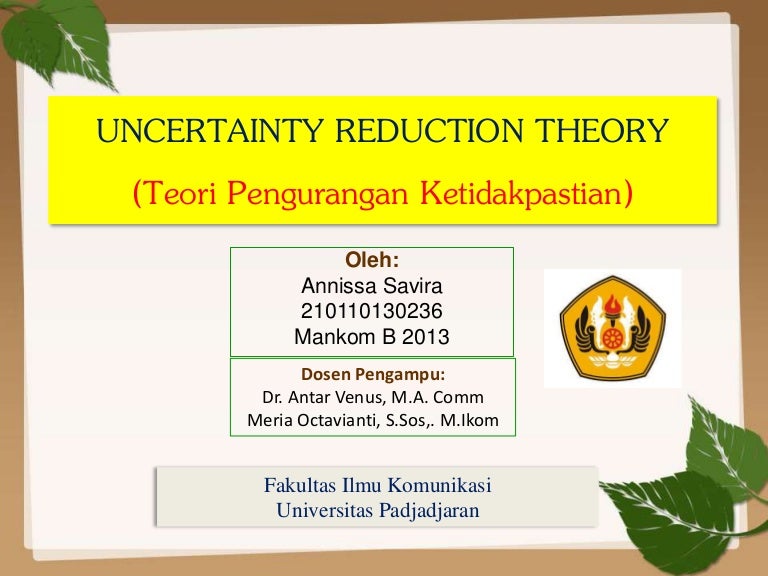 UNCERTAINTY REDUCTION THEORY

(Teori Pengurangan Ketidakpastian)

Oleh:
Annissa Savira
210110130236
Mankom B 2013

Dosen Pengampu:
Dr. Antar Venus, M.A. Comm
Meria Octavianti, S.Sos,. M.Ikom

Fakultas Ilmu Komunikasi
Universitas Padjadjaran